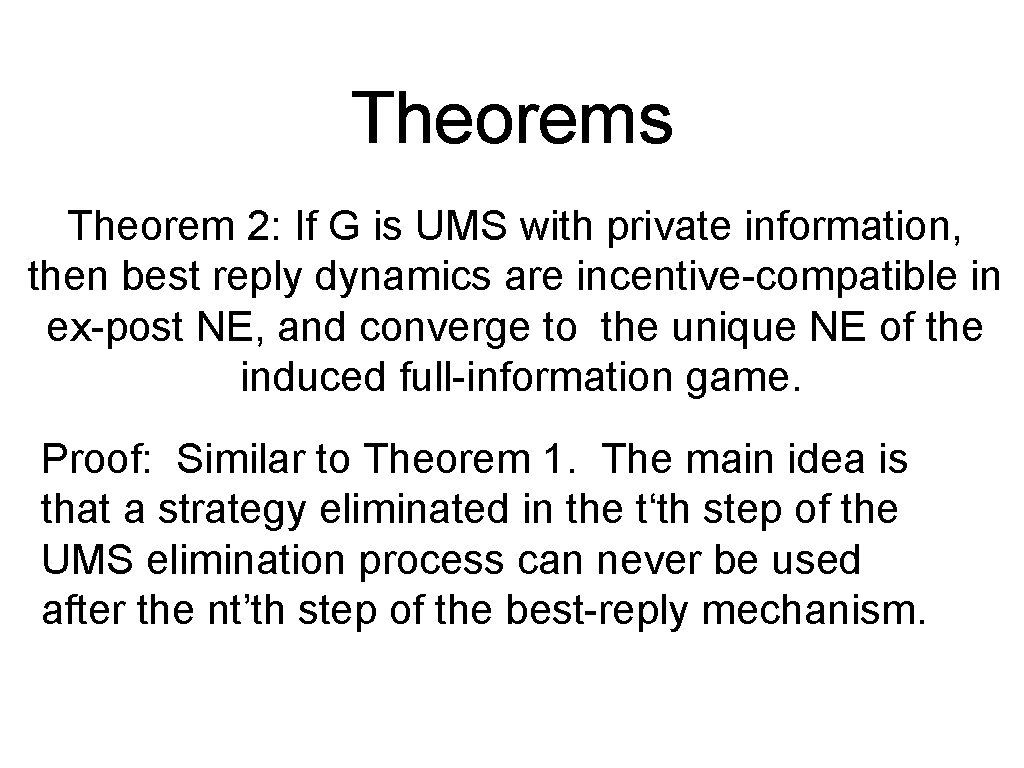 Theorems

Theorem 2: If G is UMS with private information, then best reply dynamics are incentive-compatible in ex-post NE, and converge to the unique NE of the induced full-information game.

Proof: Similar to Theorem 1. The main idea is that a strategy eliminated in the t'th step of the UMS elimination process can never be used after the nt'th step of the best-reply mechanism.